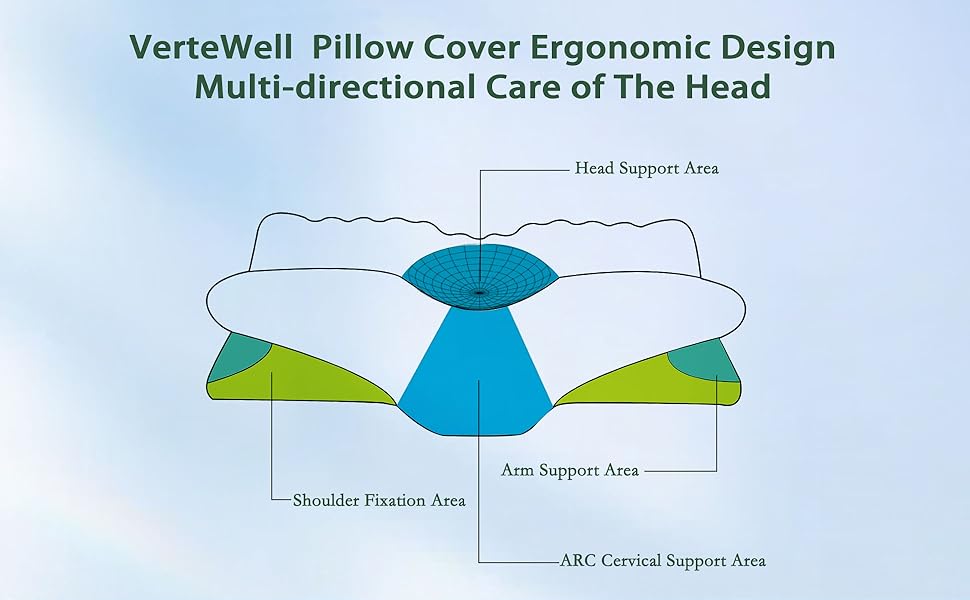 VerteWell Pillow Cover Ergonomic Design
Multi-directional Care of The Head

Head Support Area

Arm Support Area

Shoulder Fixation Area

ARC Cervical Support Area